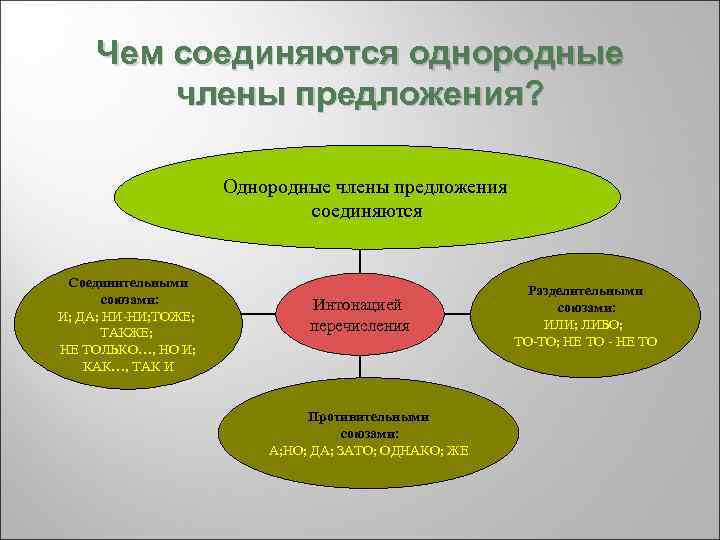 Чем соединяются однородные члены предложения?

Однородные члены предложения соединяются

Соединительными союзами:
И; ДА; НИ-НИ;ТОЖЕ; ТАКЖЕ; НЕ ТОЛЬКО…, НО И; КАК…, ТАК И

Интонацией перечисления

Разделительными союзами:
ИЛИ; ЛИБО; ТО-ТО; НЕ ТО - НЕ ТО

Противительными союзами:
А;НО; ДА; ЗАТО; ОДНАКО; ЖЕ